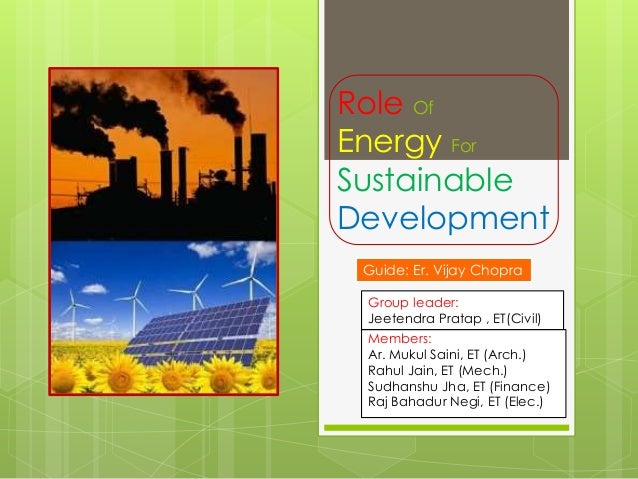 Role Of
Energy For
Sustainable
Development

Guide: Er. Vijay Chopra

Group leader:
Jeetendra Pratap , ET(Civil)

Members:
Ar. Mukul Saini, ET (Arch.)
Rahul Jain, ET (Mech.)
Sudhanshu Jha, ET (Finance)
Raj Bahadur Negi, ET (Elec.)